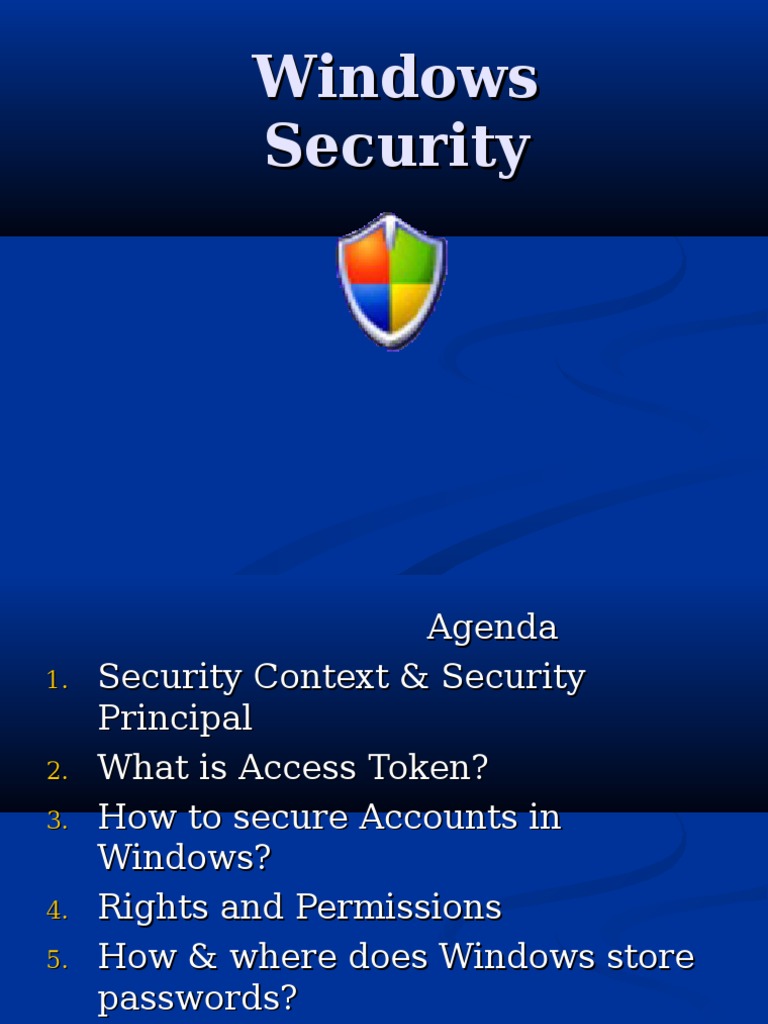 Windows Security

Agenda

1. Security Context & Security Principal
2. What is Access Token?
3. How to secure Accounts in Windows?
4. Rights and Permissions
5. How & where does Windows store passwords?